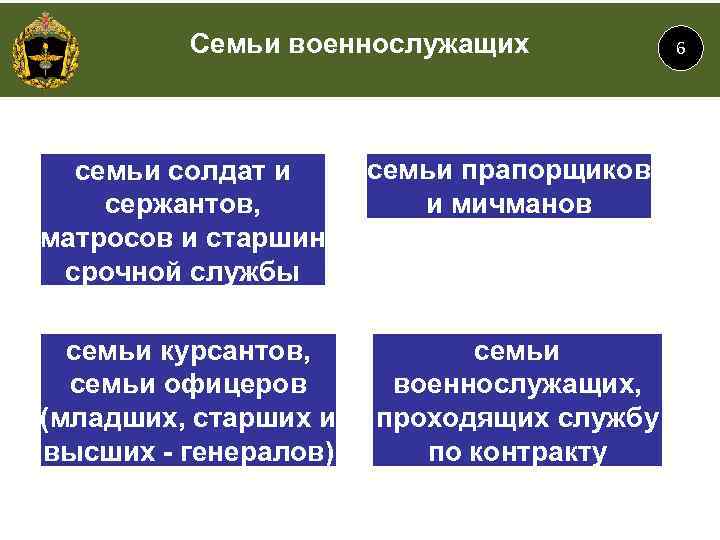 Семьи военнослужащих

6

семьи солдат и сержантов, матросов и старшин срочной службы

семьи прапорщиков и мичманов

семьи курсантов, семьи офицеров (младших, старших и высших - генералов)

семьи военнослужащих, проходящих службу по контракту